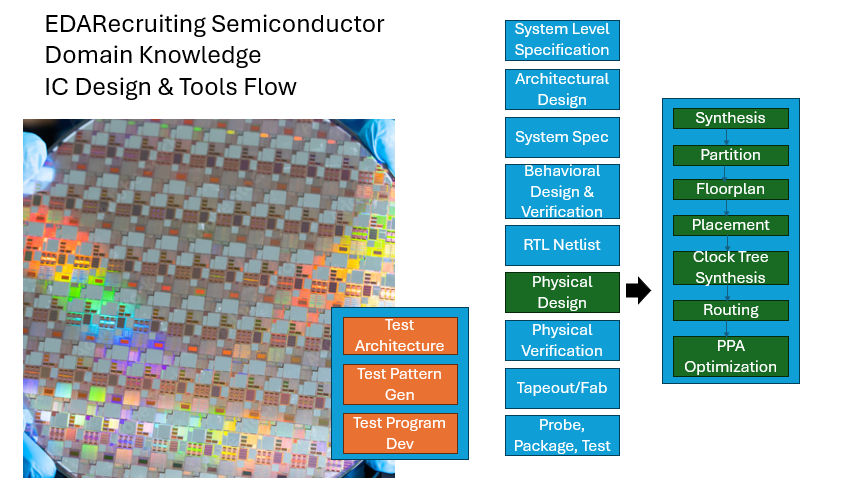 EDARecruiting Semiconductor
Domain Knowledge
IC Design & Tools Flow

Test Architecture

Test Pattern Gen

Test Program Dev

System Level Specification

Architectural Design

System Spec

Behavioral Design & Verification

RTL Netlist

Physical Design

Physical Verification

Tapeout/Fab

Probe, Package, Test

Synthesis

Partition

Floorplan

Placement

Clock Tree Synthesis

Routing

PPA Optimization